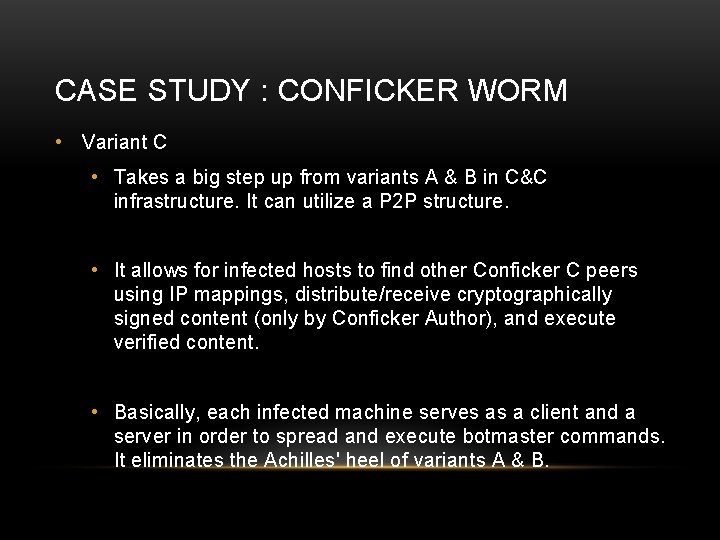 CASE STUDY : CONFICKER WORM

• Variant C

• Takes a big step up from variants A & B in C&C infrastructure. It can utilize a P2P structure.

• It allows for infected hosts to find other Conficker C peers using IP mappings, distribute/receive cryptographically signed content (only by Conficker Author), and execute verified content.

• Basically, each infected machine serves as a client and a server in order to spread and execute botmaster commands. It eliminates the Achilles' heel of variants A & B.